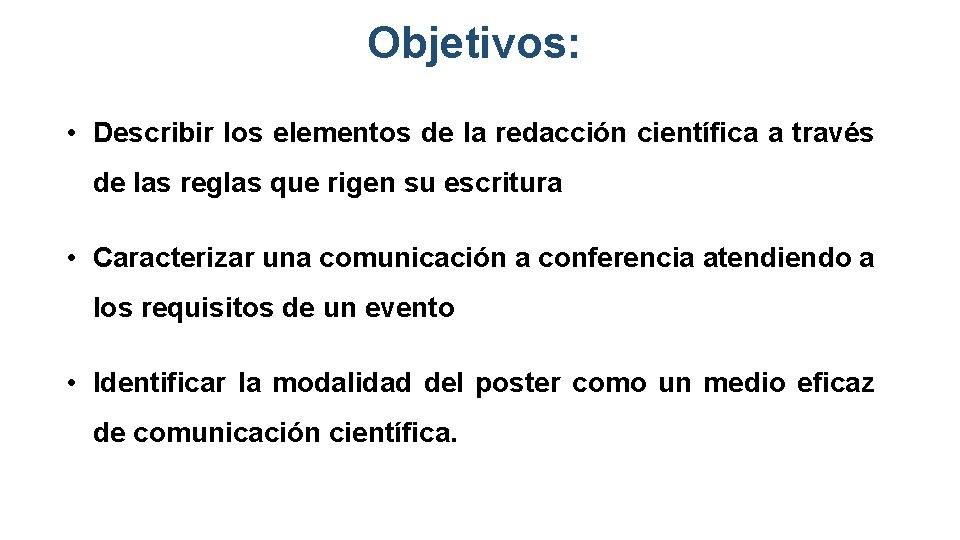 Objetivos:

• Describir los elementos de la redacción científica a través de las reglas que rigen su escritura

• Caracterizar una comunicación a conferencia atendiendo a los requisitos de un evento

• Identificar la modalidad del poster como un medio eficaz de comunicación científica.